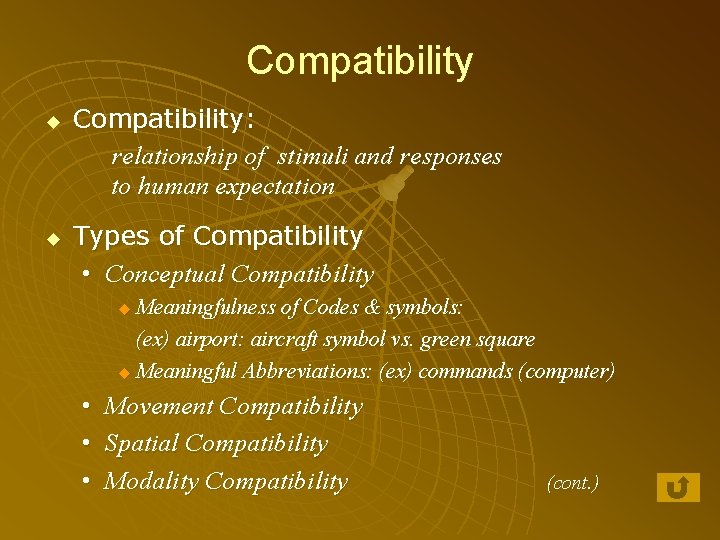 Compatibility

◆ Compatibility:

relationship of stimuli and responses to human expectation

◆ Types of Compatibility

• Conceptual Compatibility

◆ Meaningfulness of Codes & symbols:

(ex) airport: aircraft symbol vs. green square

◆ Meaningful Abbreviations: (ex) commands (computer)

• Movement Compatibility

• Spatial Compatibility

• Modality Compatibility

(cont.)